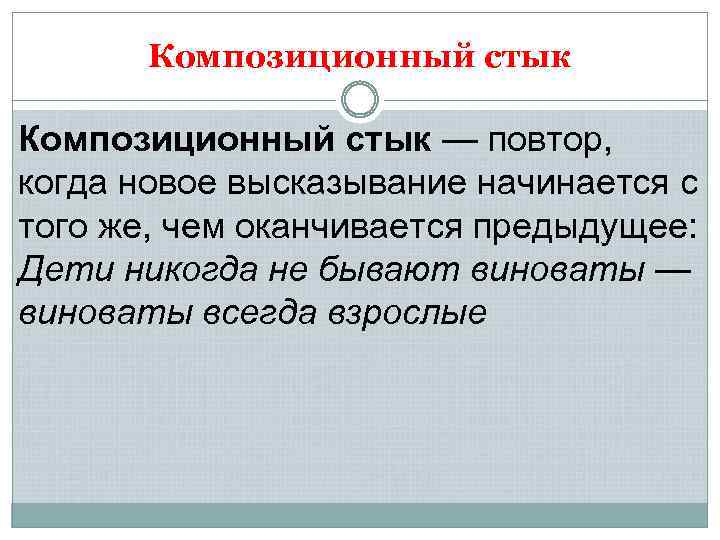 Композиционный стык

Композиционный стык — повтор, когда новое высказывание начинается с того же, чем оканчивается предыдущее: Дети никогда не бывают виноваты — виноваты всегда взрослые